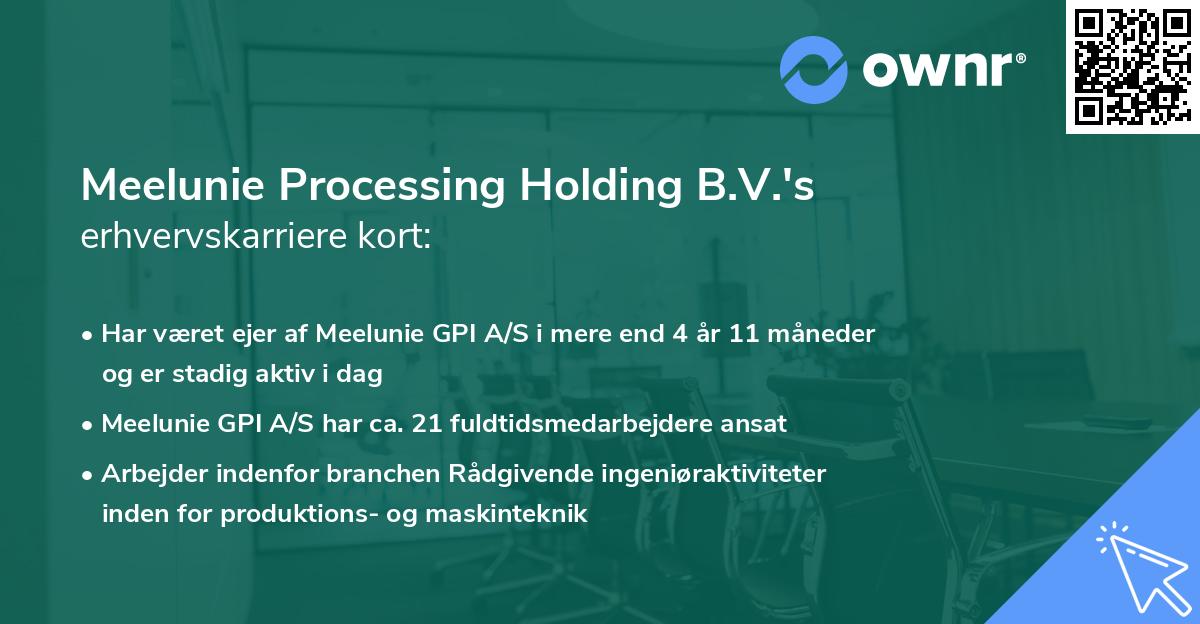 ownr®

Meelunie Processing Holding B.V.'s erhvervskarriere kort:

• Har været ejer af Meelunie GPI A/S i mere end 4 år 11 måneder og er stadig aktiv i dag

• Meelunie GPI A/S har ca. 21 fuldtidsmedarbejdere ansat

• Arbejder indenfor branchen Rådgivende ingeniøraktiviteter inden for produktions- og maskinteknik